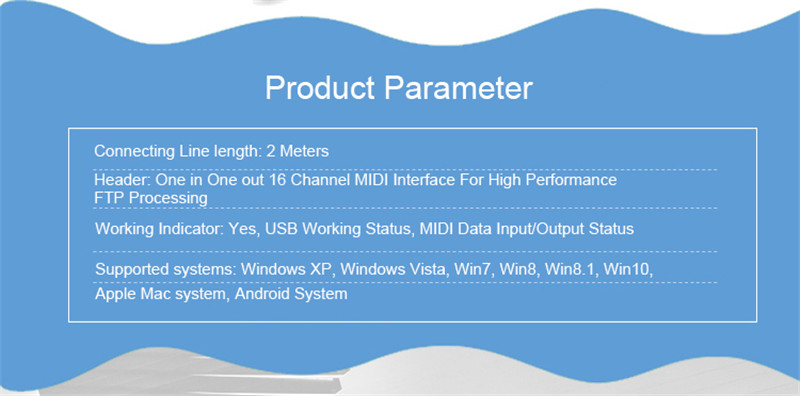 Product Parameter

Connecting Line length: 2 Meters

Header: One in One out 16 Channel MIDI Interface For High Performance FTP Processing

Working Indicator: Yes, USB Working Status, MIDI Data Input/Output Status

Supported systems: Windows XP, Windows Vista, Win7, Win8, Win8.1, Win10, Apple Mac system, Android System